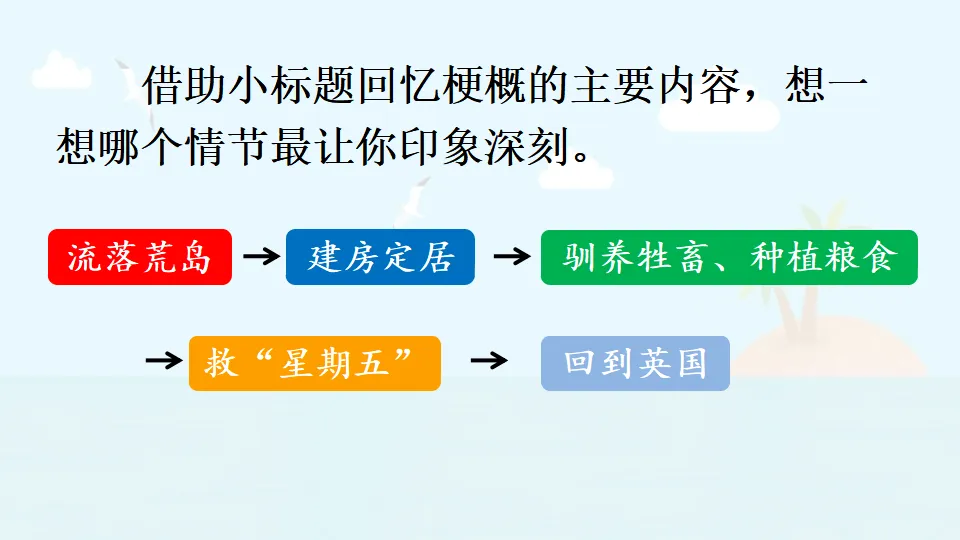 借助小标题回忆梗概的主要内容，想一想哪个情节最让你印象深刻。

流落荒岛 → 建房定居 → 驯养牲畜、种植粮食

→ 救“星期五” → 回到英国